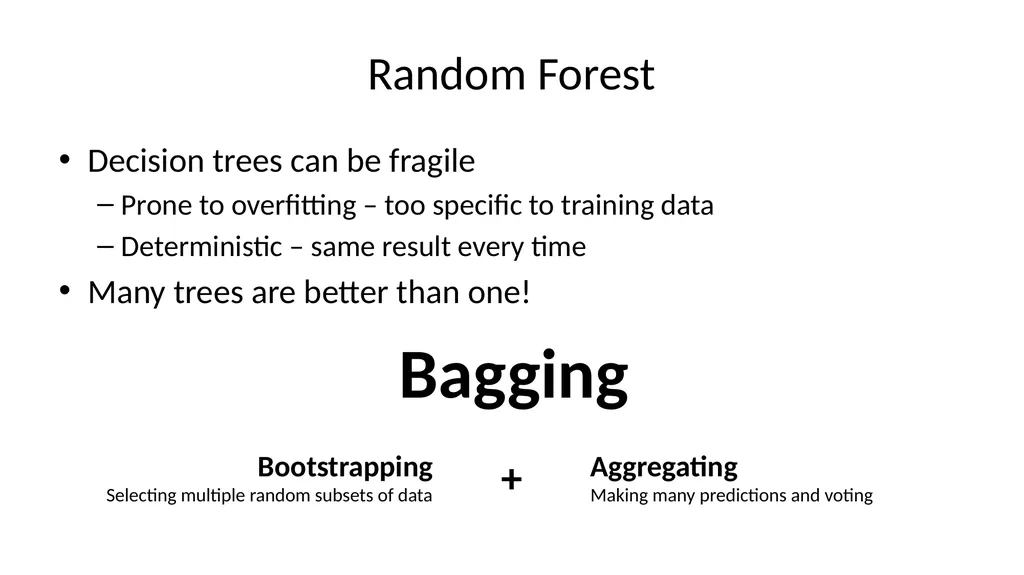 Random Forest

• Decision trees can be fragile
 – Prone to overfitting – too specific to training data
 – Deterministic – same result every time
• Many trees are better than one!

Bagging

Bootstrapping
Selecting multiple random subsets of data

+

Aggregating
Making many predictions and voting